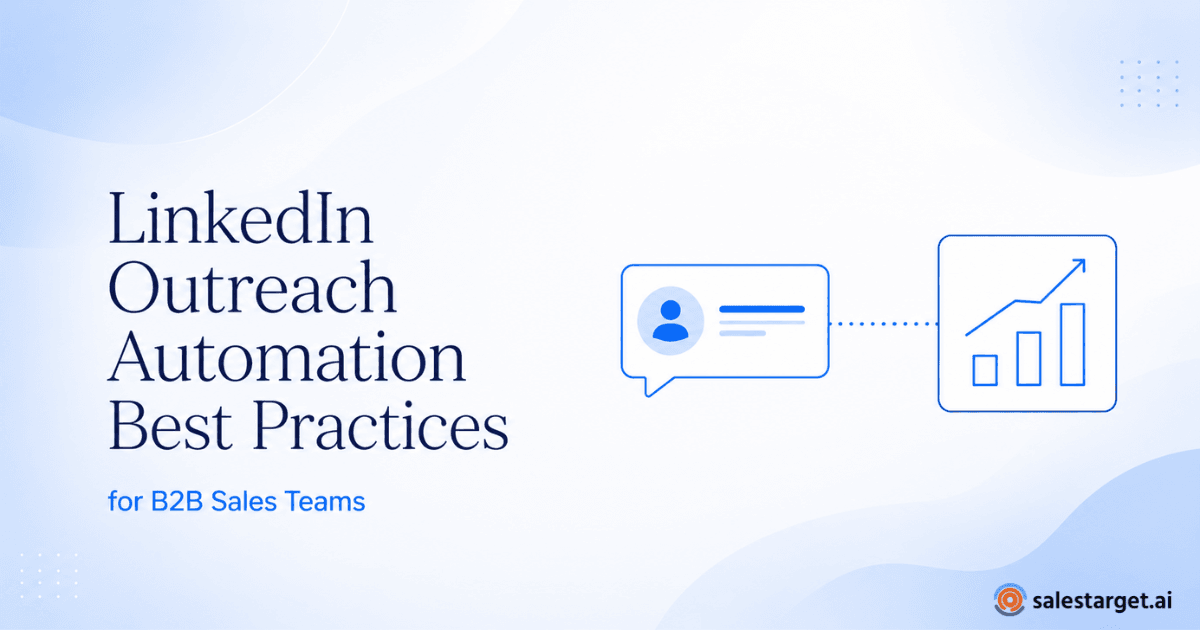 LinkedIn Outreach Automation Best Practices

for B2B Sales Teams

salestarget.ai